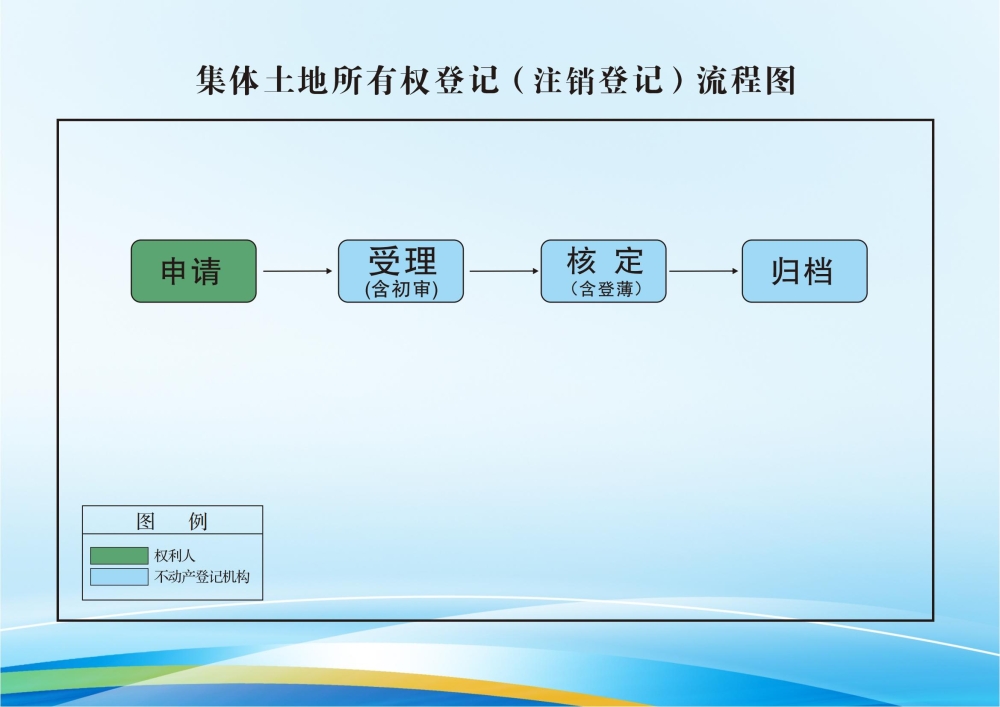 集体土地所有权登记（注销登记）流程图

申请

受理
(含初审)

核 定
（含登薄）

归档

图 例

权利人

不动产登记机构